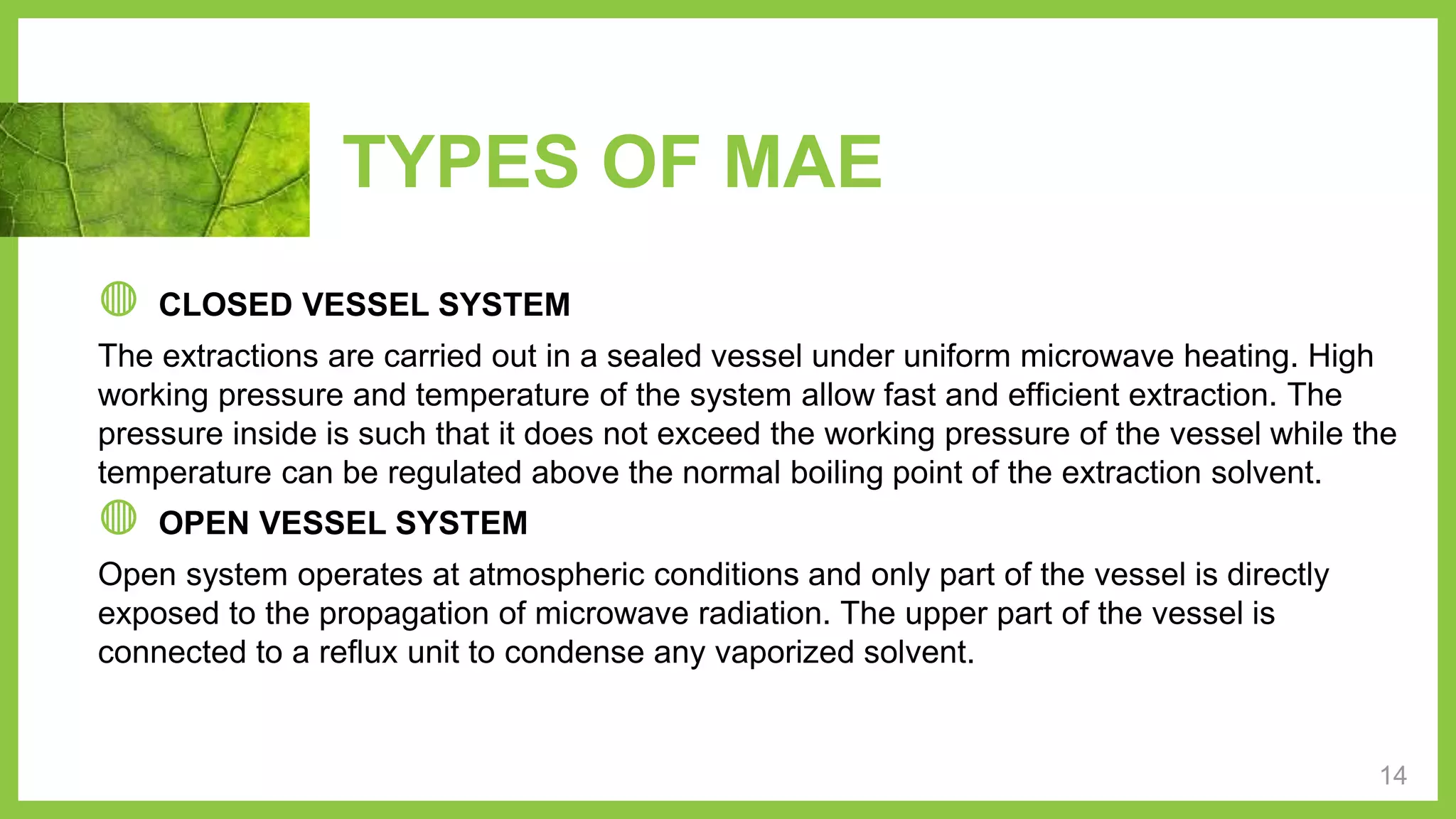 TYPES OF MAE

CLOSED VESSEL SYSTEM

The extractions are carried out in a sealed vessel under uniform microwave heating. High working pressure and temperature of the system allow fast and efficient extraction. The pressure inside is such that it does not exceed the working pressure of the vessel while the temperature can be regulated above the normal boiling point of the extraction solvent.

OPEN VESSEL SYSTEM

Open system operates at atmospheric conditions and only part of the vessel is directly exposed to the propagation of microwave radiation. The upper part of the vessel is connected to a reflux unit to condense any vaporized solvent.

14